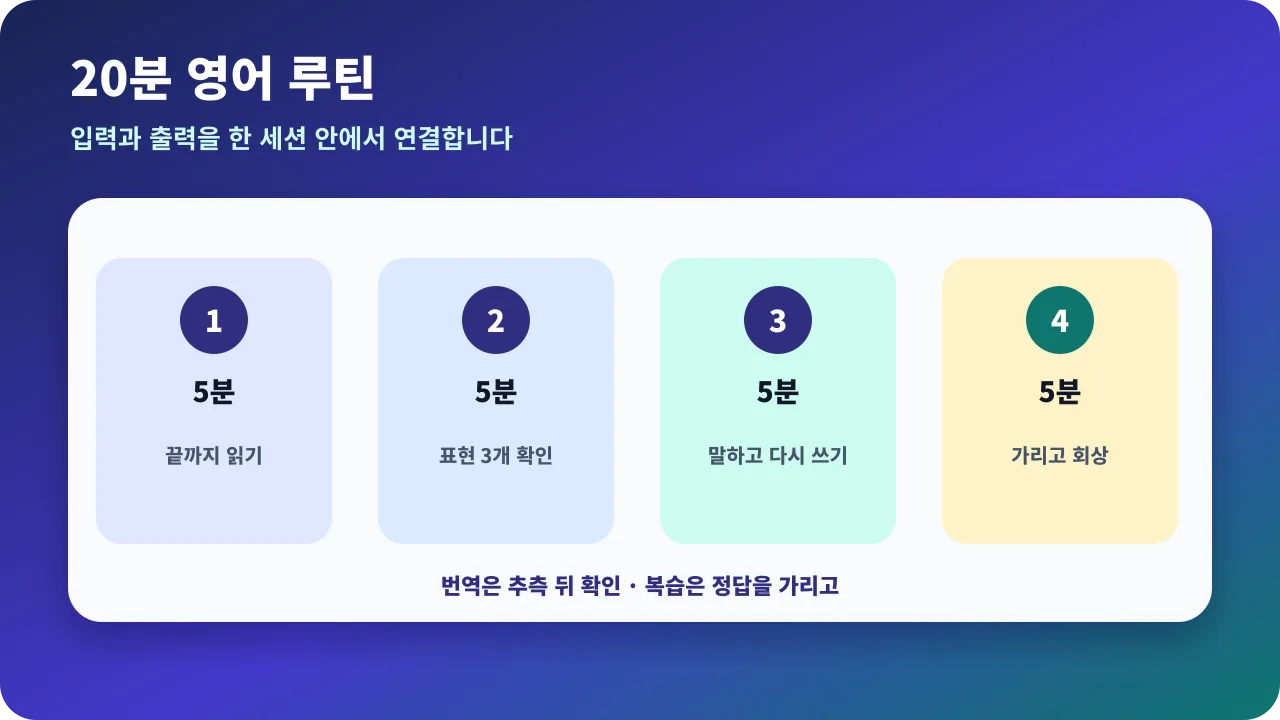 20분 영어 루틴

입력과 출력을 한 세션 안에서 연결합니다

1

5분

끝까지 읽기

2

5분

표현 3개 확인

3

5분

말하고 다시 쓰기

4

5분

가리고 회상

번역은 추측 뒤 확인 · 복습은 정답을 가리고